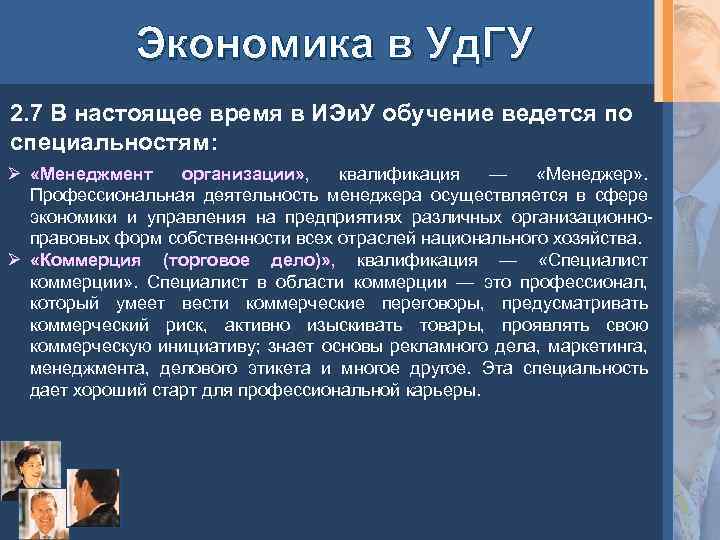 Экономика в УдГУ

2.7 В настоящее время в ИЭиУ обучение ведется по специальностям:

➢ «Менеджмент организации», квалификация — «Менеджер». Профессиональная деятельность менеджера осуществляется в сфере экономики и управления на предприятиях различных организационно-правовых форм собственности всех отраслей национального хозяйства.
➢ «Коммерция (торговое дело)», квалификация — «Специалист коммерции». Специалист в области коммерции — это профессионал, который умеет вести коммерческие переговоры, предусматривать коммерческий риск, активно изыскивать товары, проявлять свою коммерческую инициативу; знает основы рекламного дела, маркетинга, менеджмента, делового этикета и многое другое. Эта специальность дает хороший старт для профессиональной карьеры.